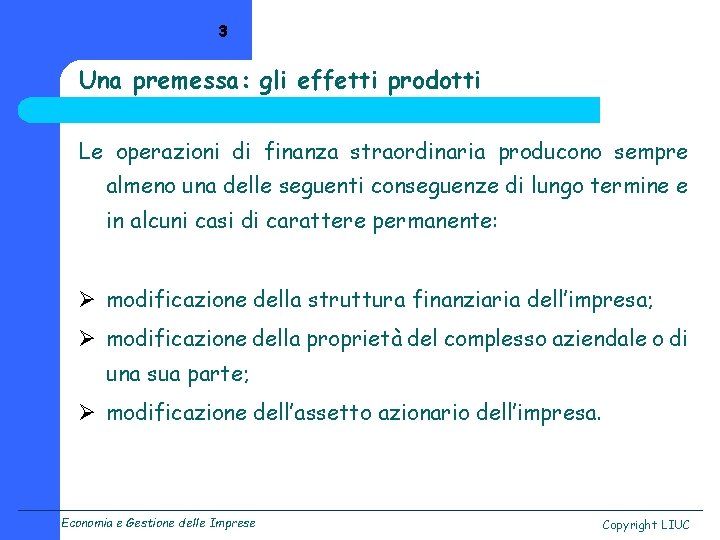 3

Una premessa: gli effetti prodotti

Le operazioni di finanza straordinaria producono sempre almeno una delle seguenti conseguenze di lungo termine e in alcuni casi di carattere permanente:

➢ modificazione della struttura finanziaria dell'impresa;
➢ modificazione della proprietà del complesso aziendale o di una sua parte;
➢ modificazione dell'assetto azionario dell'impresa.

Economia e Gestione delle Imprese

Copyright LIUC